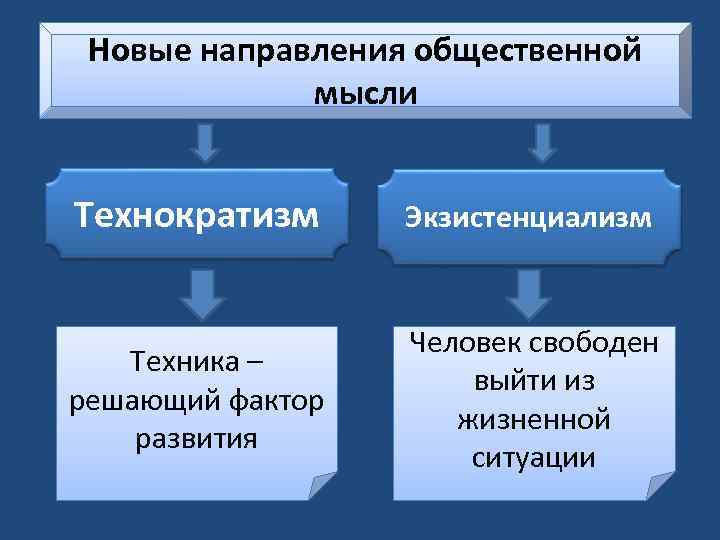 Новые направления общественной мысли

Технократизм

Экзистенциализм

Техника – решающий фактор развития

Человек свободен выйти из жизненной ситуации